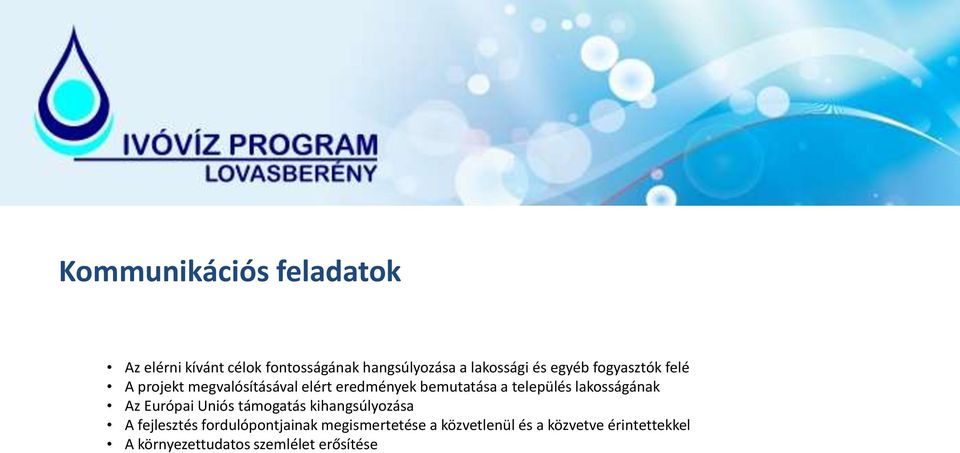 IVÓVÍZ PROGRAM
LOVASBERÉNY

Kommunikációs feladatok

• Az elérni kívánt célok fontosságának hangsúlyozása a lakossági és egyéb fogyasztók felé
• A projekt megvalósításával elért eredmények bemutatása a település lakosságának
• Az Európai Uniós támogatás kihangsúlyozása
• A fejlesztés fordulópontjainak megismertetése a közvetlenül és a közvetve érintettekkel
• A környezettudatos szemlélet erősítése